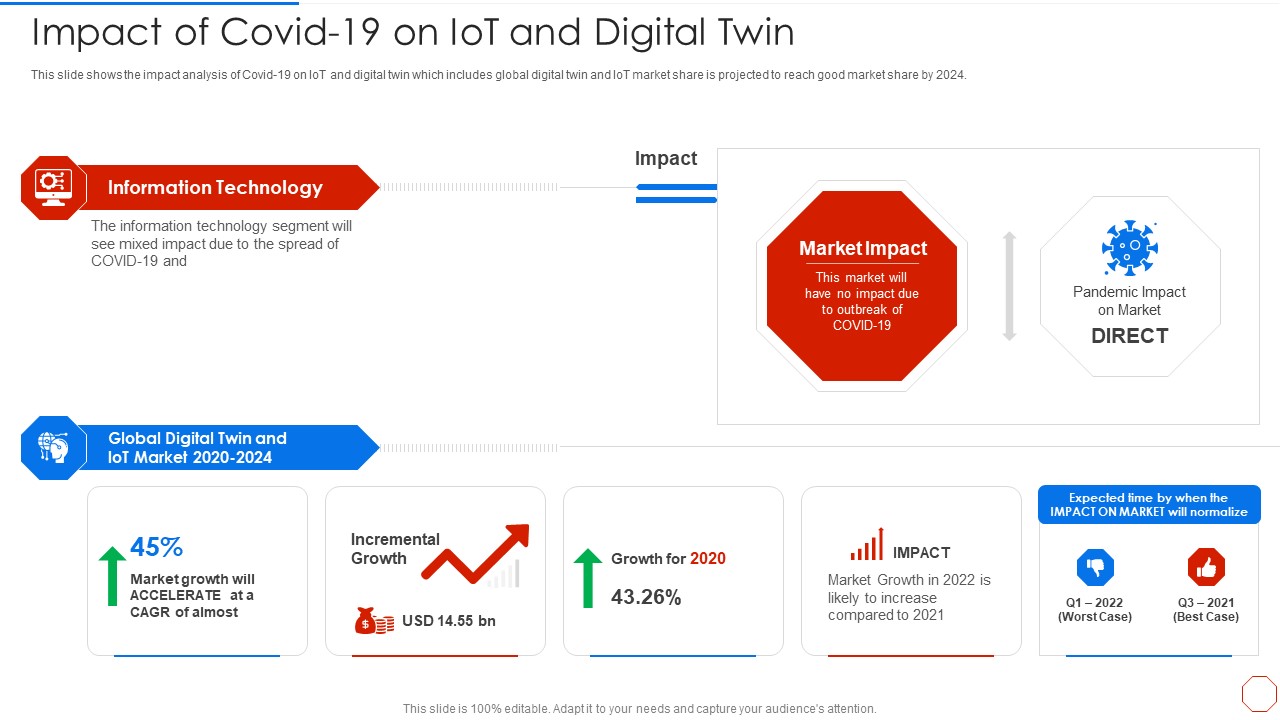 Impact of Covid-19 on IoT and Digital Twin

This slide shows the impact analysis of Covid-19 on IoT and digital twin which includes global digital twin and IoT market share is projected to reach good market share by 2024.

Information Technology

The information technology segment will see mixed impact due to the spread of COVID-19 and

Impact

Market Impact

This market will have no impact due to outbreak of COVID-19

Pandemic Impact on Market

DIRECT

Global Digital Twin and IoT Market 2020-2024

45%

Market growth will ACCELERATE at a CAGR of almost

Incremental Growth

USD 14.55 bn

Growth for 2020

43.26%

IMPACT

Market Growth in 2022 is likely to increase compared to 2021

Expected time by when the IMPACT ON MARKET will normalize

Q1 – 2022 (Worst Case)

Q3 – 2021 (Best Case)

This slide is 100% editable. Adapt it to your needs and capture your audience's attention.